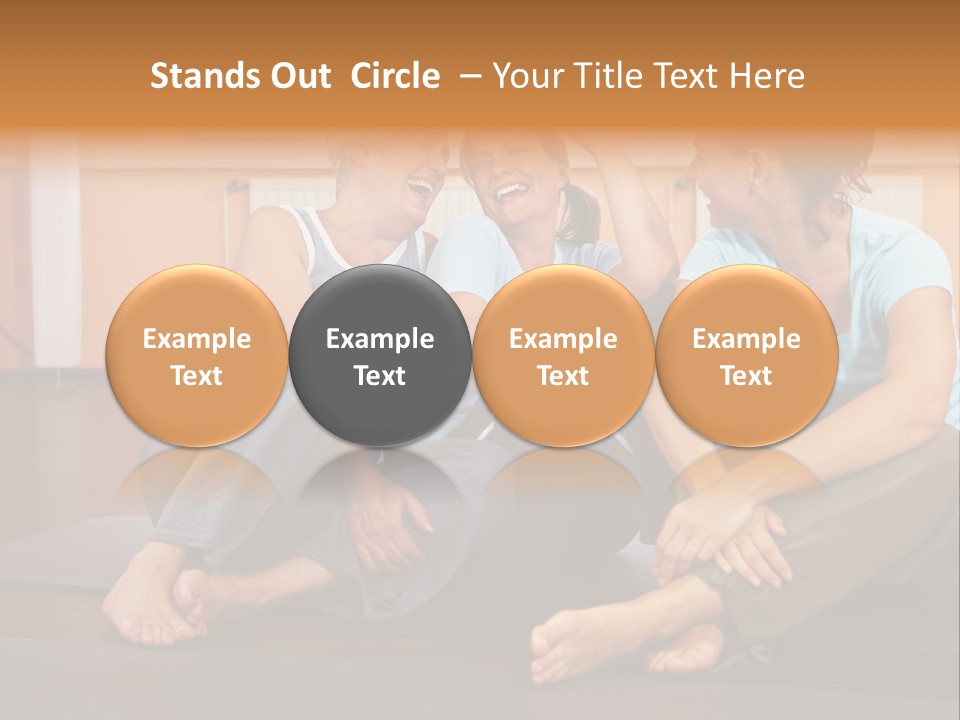 Stands Out Circle – Your Title Text Here

Example Text

Example Text

Example Text

Example Text